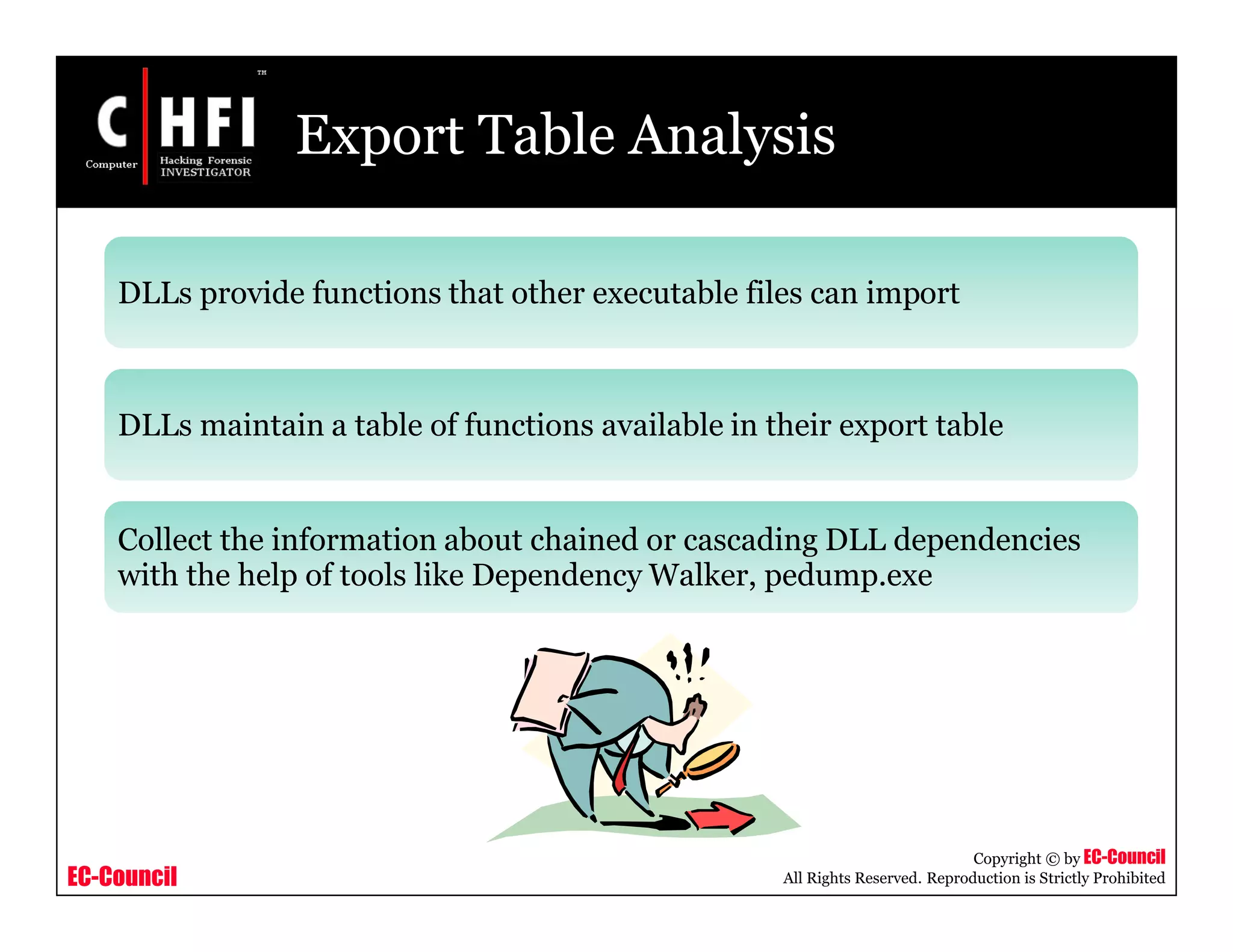 C HFI ™
Computer Hacking Forensic INVESTIGATOR

Export Table Analysis

DLLs provide functions that other executable files can import

DLLs maintain a table of functions available in their export table

Collect the information about chained or cascading DLL dependencies with the help of tools like Dependency Walker, pedump.exe

EC-Council

Copyright © by EC-Council
All Rights Reserved. Reproduction is Strictly Prohibited